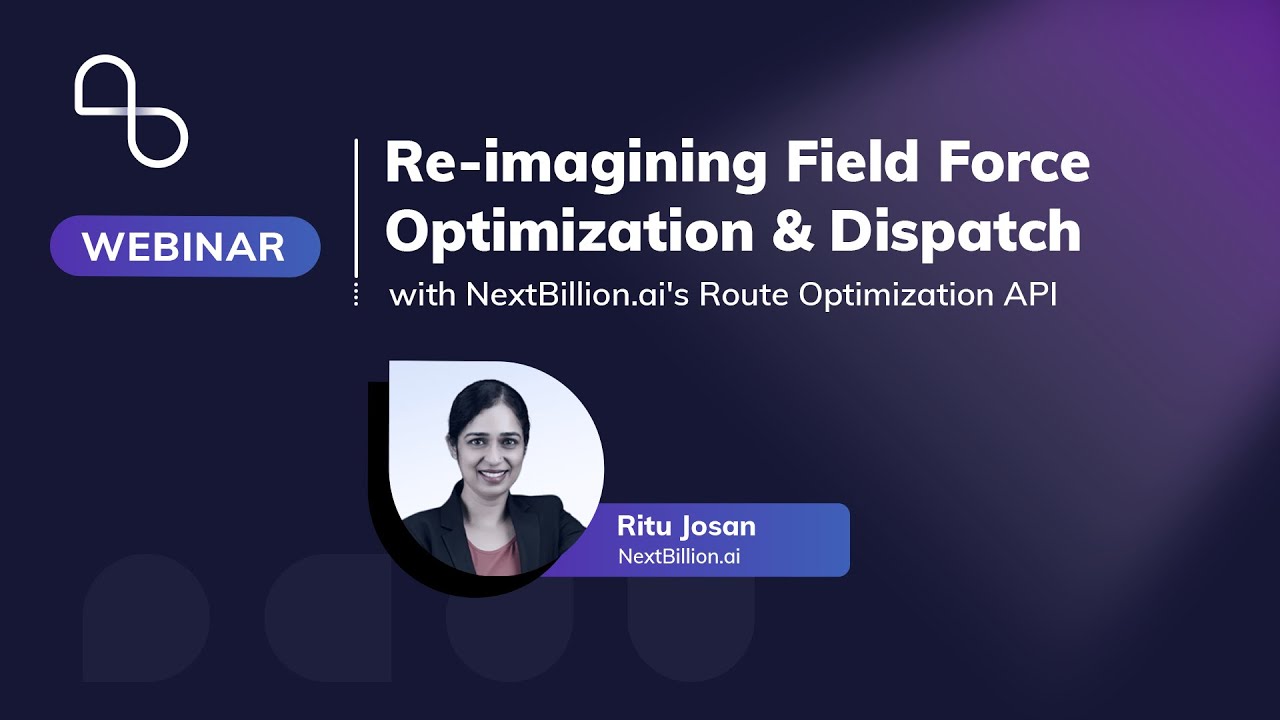 WEBINAR

Re-imagining Field Force Optimization & Dispatch

with NextBillion.ai's Route Optimization API

Ritu Josan
NextBillion.ai